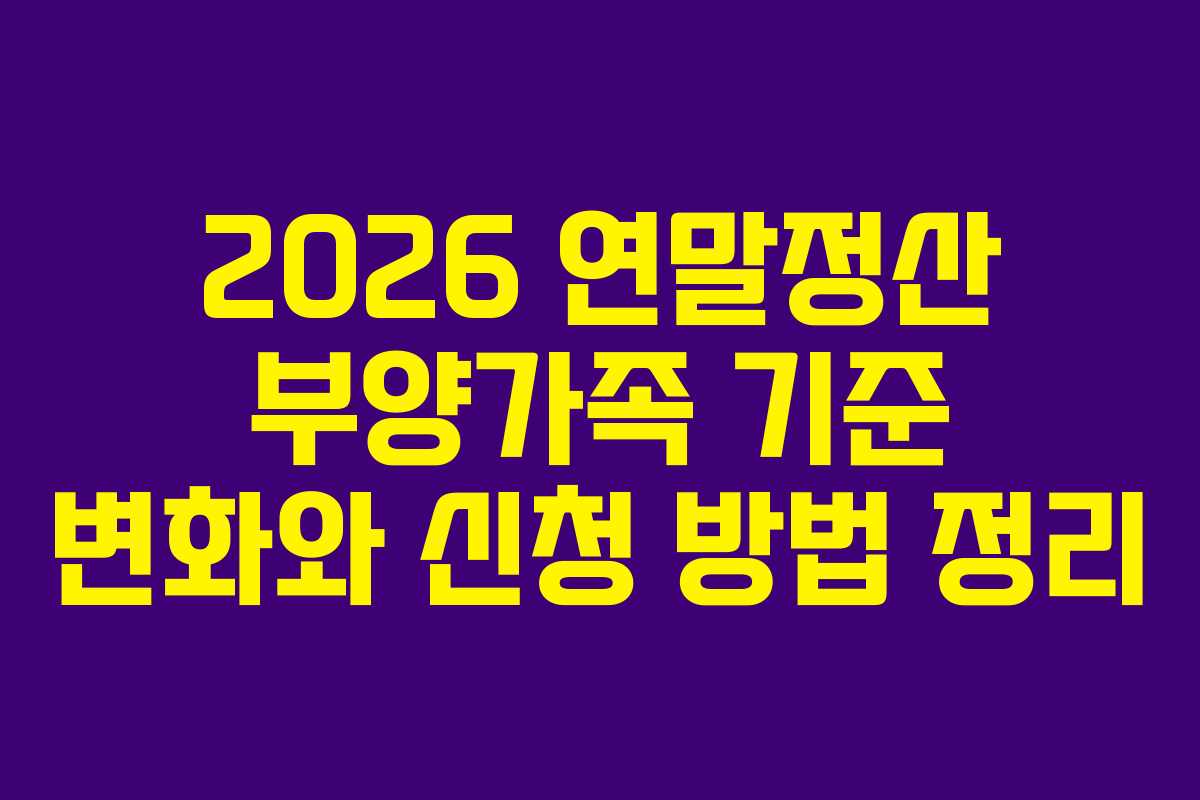 2026 연말정산
부양가족 기준
변화와 신청 방법 정리